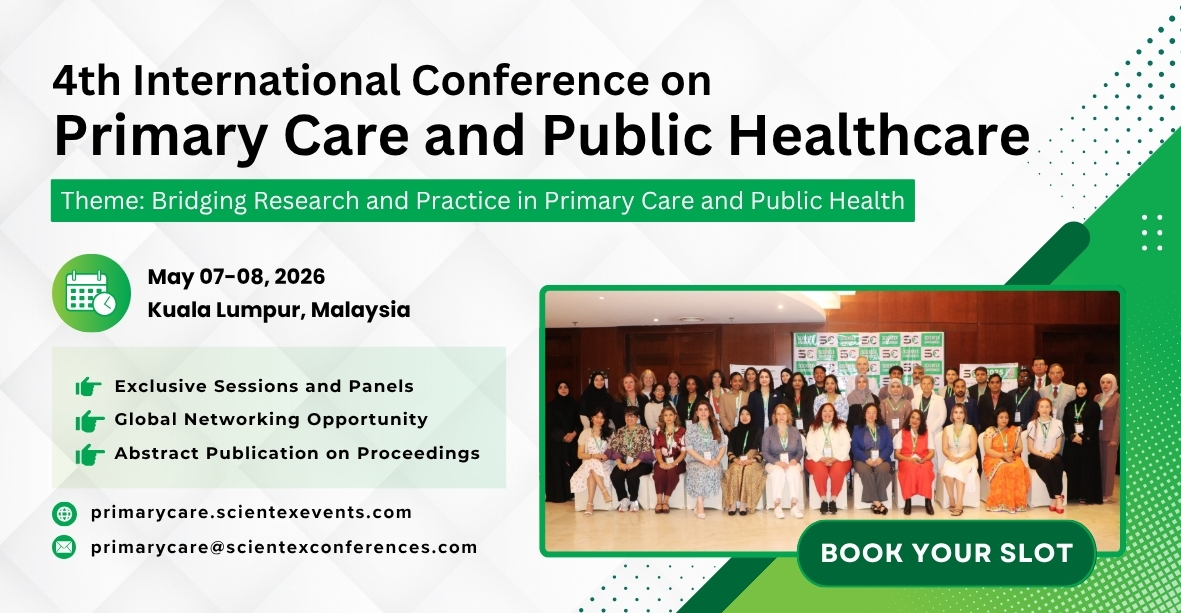 4th International Conference on
Primary Care and Public Healthcare

Theme: Bridging Research and Practice in Primary Care and Public Health

May 07-08, 2026
Kuala Lumpur, Malaysia

Exclusive Sessions and Panels
Global Networking Opportunity
Abstract Publication on Proceedings

primarycare.scientexevents.com
primarycare@scientexconferences.com

BOOK YOUR SLOT